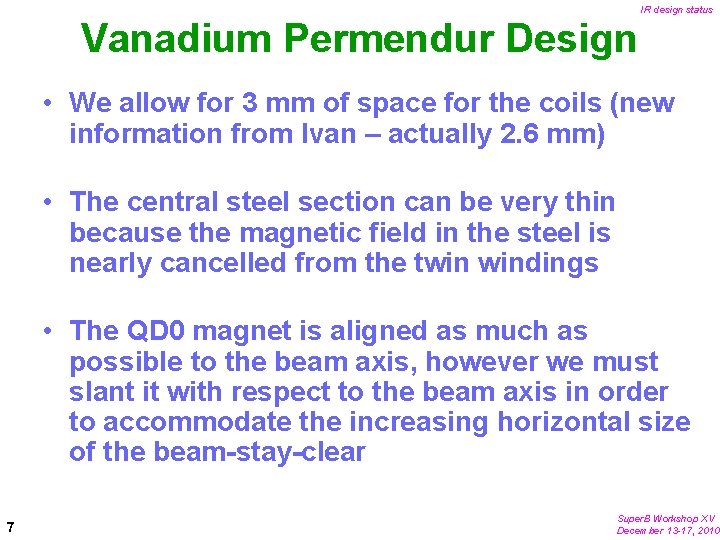 IR design status

Vanadium Permendur Design

• We allow for 3 mm of space for the coils (new information from Ivan – actually 2.6 mm)

• The central steel section can be very thin because the magnetic field in the steel is nearly cancelled from the twin windings

• The QD0 magnet is aligned as much as possible to the beam axis, however we must slant it with respect to the beam axis in order to accommodate the increasing horizontal size of the beam-stay-clear

7

SuperB Workshop XV
December 13-17, 2010